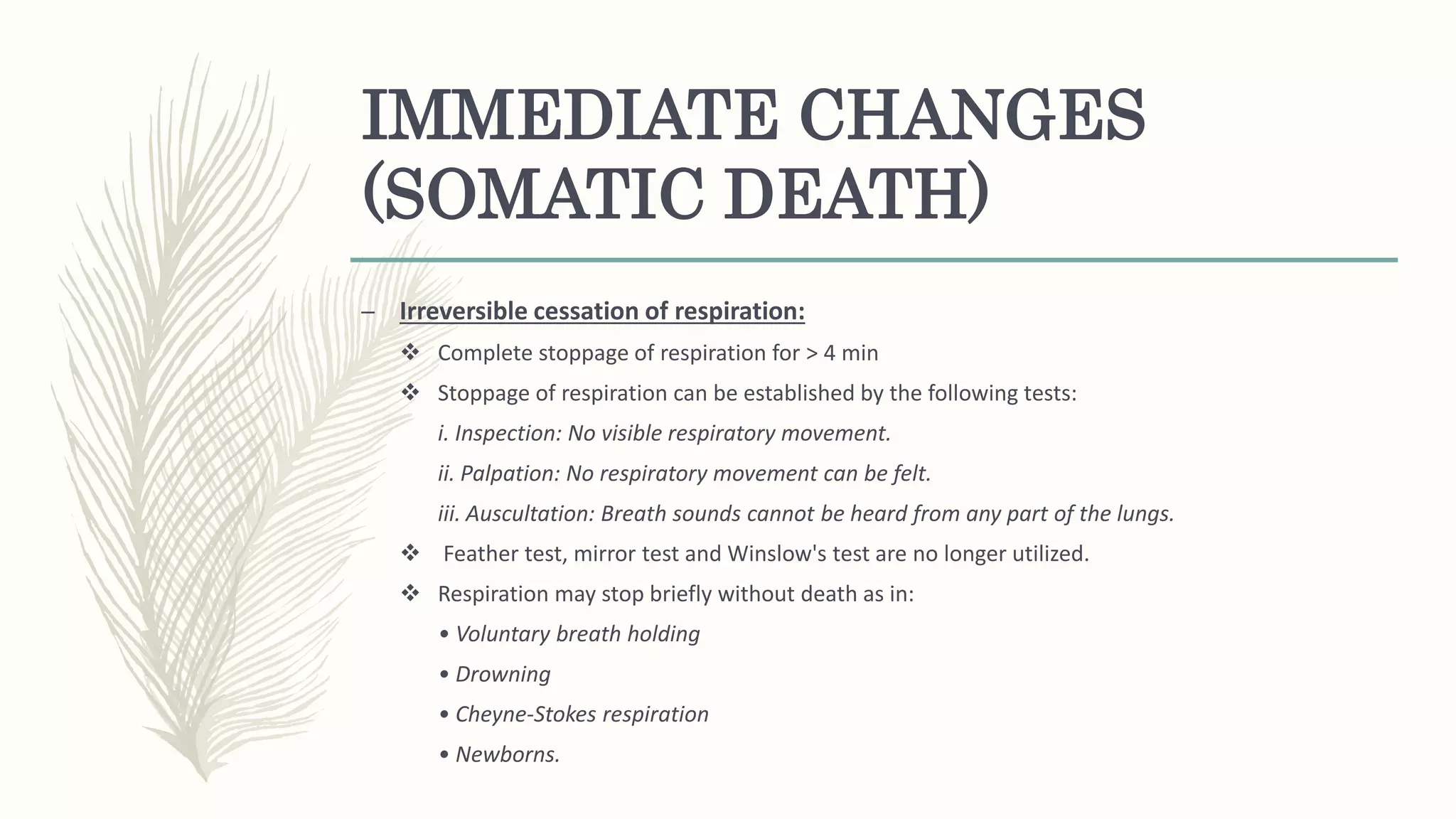 IMMEDIATE CHANGES (SOMATIC DEATH)

– Irreversible cessation of respiration:

❖ Complete stoppage of respiration for > 4 min

❖ Stoppage of respiration can be established by the following tests:

i. Inspection: No visible respiratory movement.

ii. Palpation: No respiratory movement can be felt.

iii. Auscultation: Breath sounds cannot be heard from any part of the lungs.

❖ Feather test, mirror test and Winslow's test are no longer utilized.

❖ Respiration may stop briefly without death as in:

• Voluntary breath holding

• Drowning

• Cheyne-Stokes respiration

• Newborns.